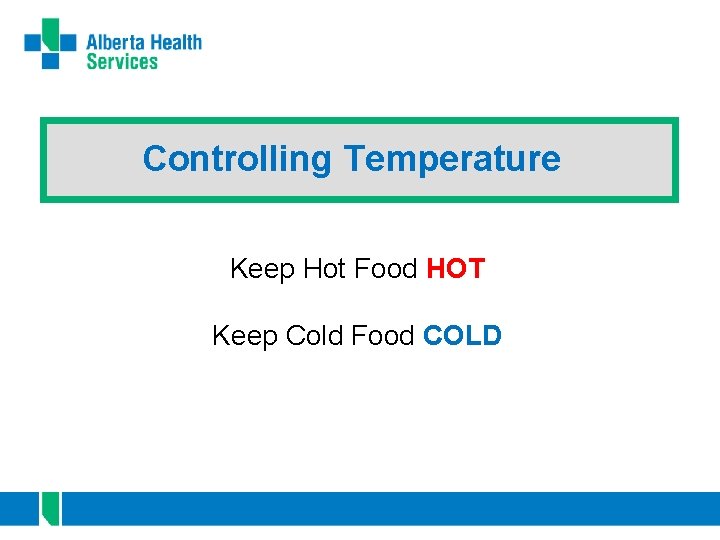 Alberta Health Services

Controlling Temperature

Keep Hot Food HOT

Keep Cold Food COLD